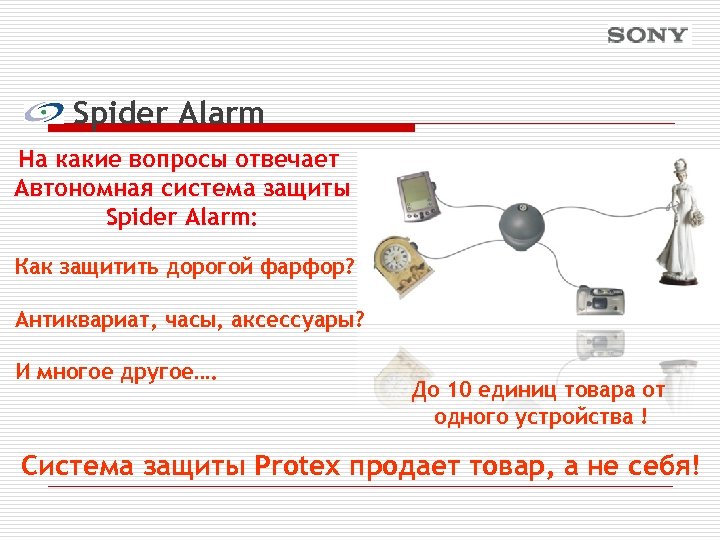 SONY

Spider Alarm

На какие вопросы отвечает Автономная система защиты Spider Alarm:

Как защитить дорогой фарфор?

Антиквариат, часы, аксессуары?

И многое другое….

До 10 единиц товара от одного устройства !

Система защиты Protex продает товар, а не себя!